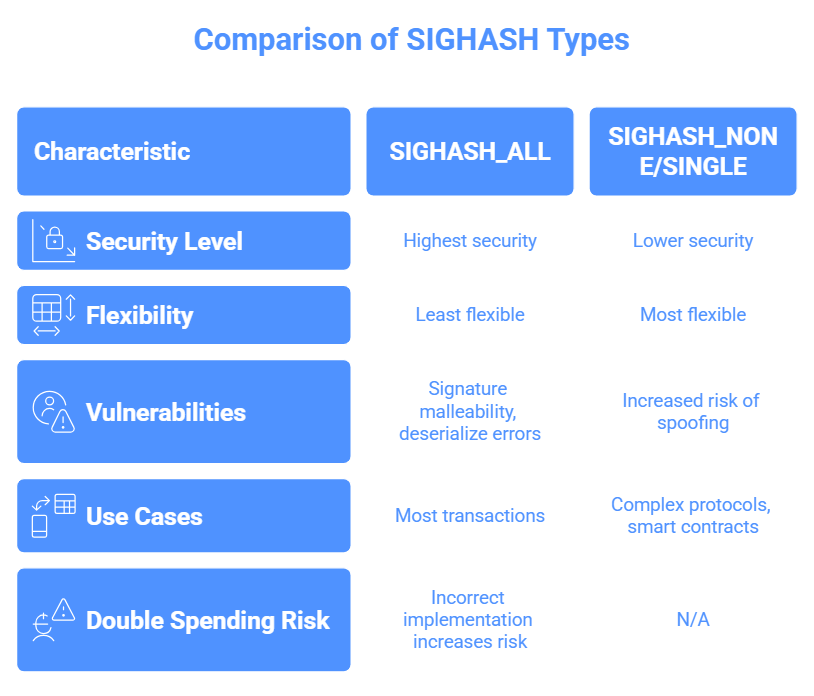 Comparison of SIGHASH Types

| Characteristic | SIGHASH_ALL | SIGHASH_NONE/SINGLE |
|---|---|---|
| Security Level | Highest security | Lower security |
| Flexibility | Least flexible | Most flexible |
| Vulnerabilities | Signature malleability, deserialize errors | Increased risk of spoofing |
| Use Cases | Most transactions | Complex protocols, smart contracts |
| Double Spending Risk | Incorrect implementation increases risk | N/A |